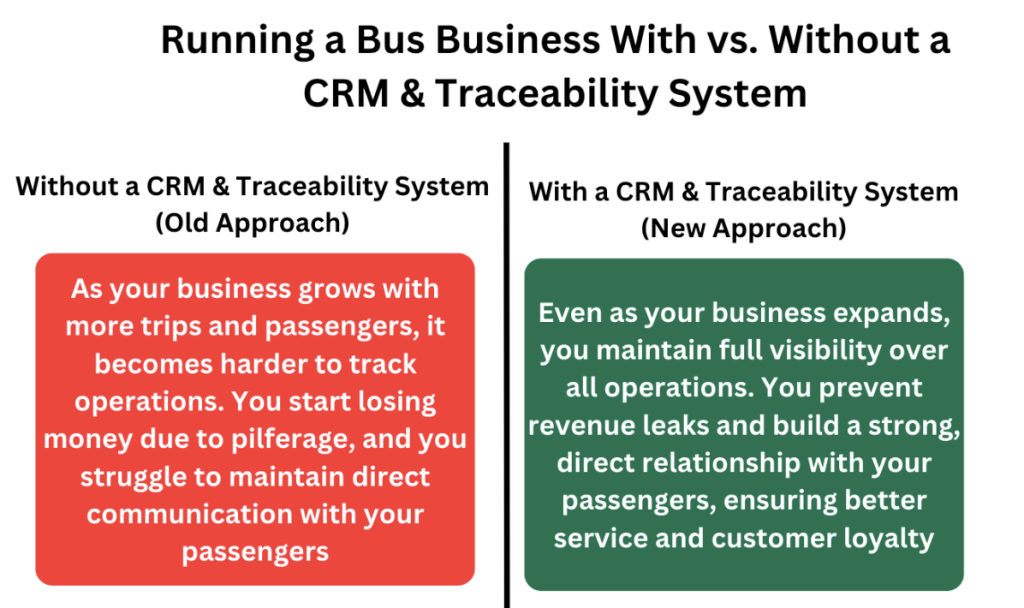 Running a Bus Business With vs. Without a CRM & Traceability System

Without a CRM & Traceability System (Old Approach)

As your business grows with more trips and passengers, it becomes harder to track operations. You start losing money due to pilferage, and you struggle to maintain direct communication with your passengers

With a CRM & Traceability System (New Approach)

Even as your business expands, you maintain full visibility over all operations. You prevent revenue leaks and build a strong, direct relationship with your passengers, ensuring better service and customer loyalty